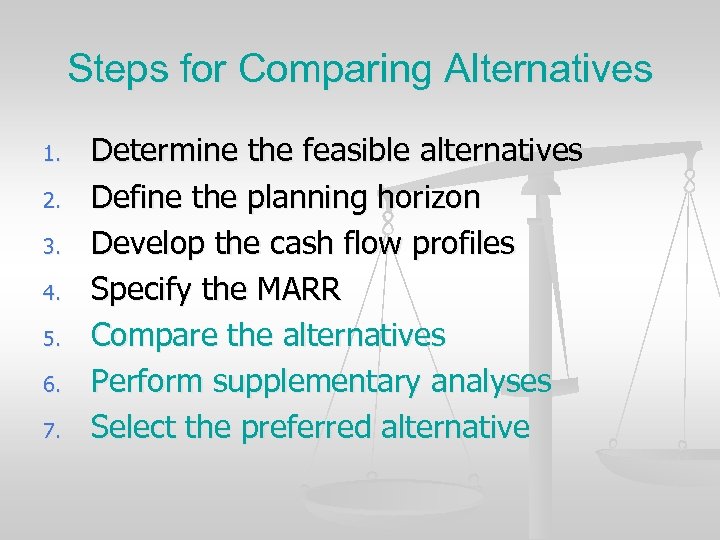 Steps for Comparing Alternatives

1. Determine the feasible alternatives
2. Define the planning horizon
3. Develop the cash flow profiles
4. Specify the MARR
5. Compare the alternatives
6. Perform supplementary analyses
7. Select the preferred alternative